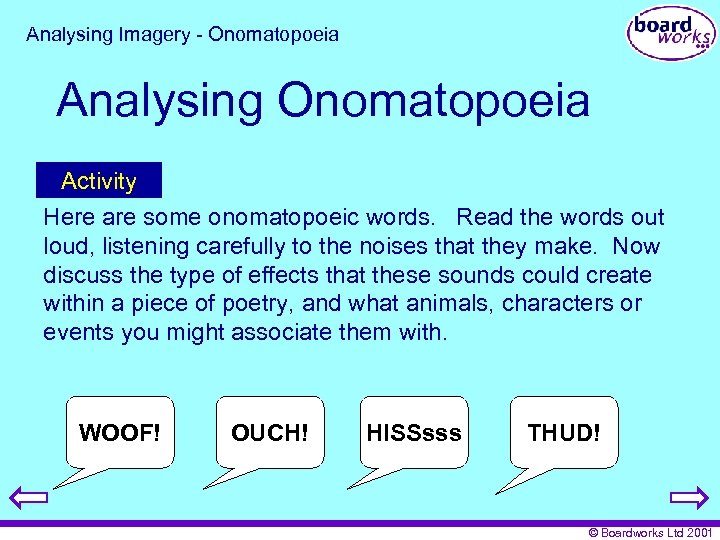 Analysing Imagery - Onomatopoeia

board works

Analysing Onomatopoeia

Activity

Here are some onomatopoeic words. Read the words out loud, listening carefully to the noises that they make. Now discuss the type of effects that these sounds could create within a piece of poetry, and what animals, characters or events you might associate them with.

WOOF!

OUCH!

HISSsss

THUD!

© Boardworks Ltd 2001